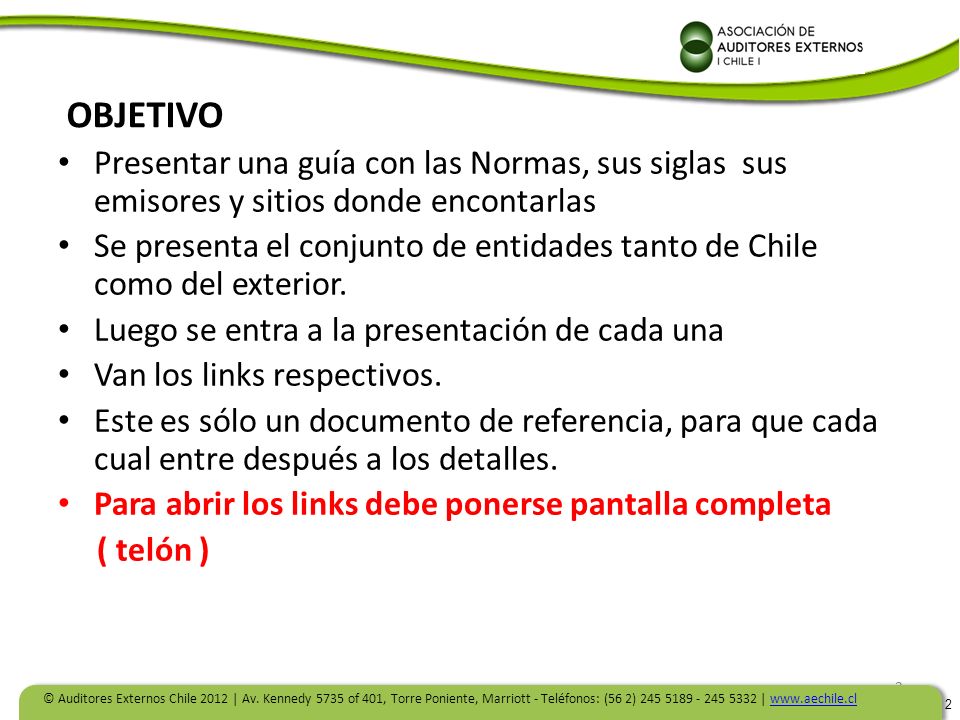 ASOCIACIÓN DE
AUDITORES EXTERNOS
I CHILE I

OBJETIVO

• Presentar una guía con las Normas, sus siglas sus emisores y sitios donde encontarlas
• Se presenta el conjunto de entidades tanto de Chile como del exterior.
• Luego se entra a la presentación de cada una
• Van los links respectivos.
• Este es sólo un documento de referencia, para que cada cual entre después a los detalles.
• Para abrir los links debe ponerse pantalla completa ( telón )

© Auditores Externos Chile 2012 | Av. Kennedy 5735 of 401, Torre Poniente, Marriott - Teléfonos: (56 2) 245 5189 - 245 5332 | www.aechile.cl

2